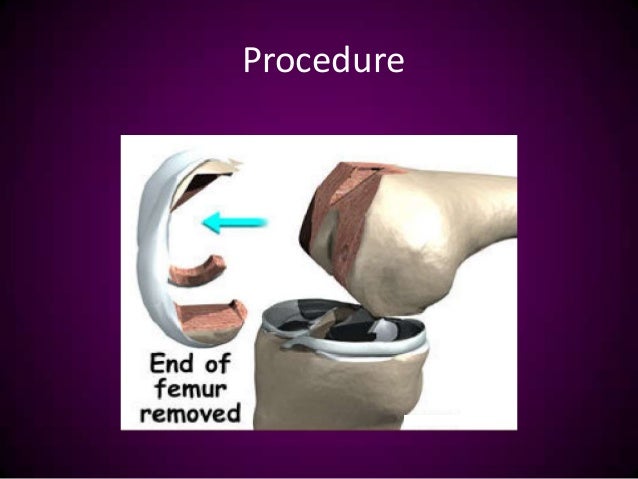 Procedure

End of femur removed